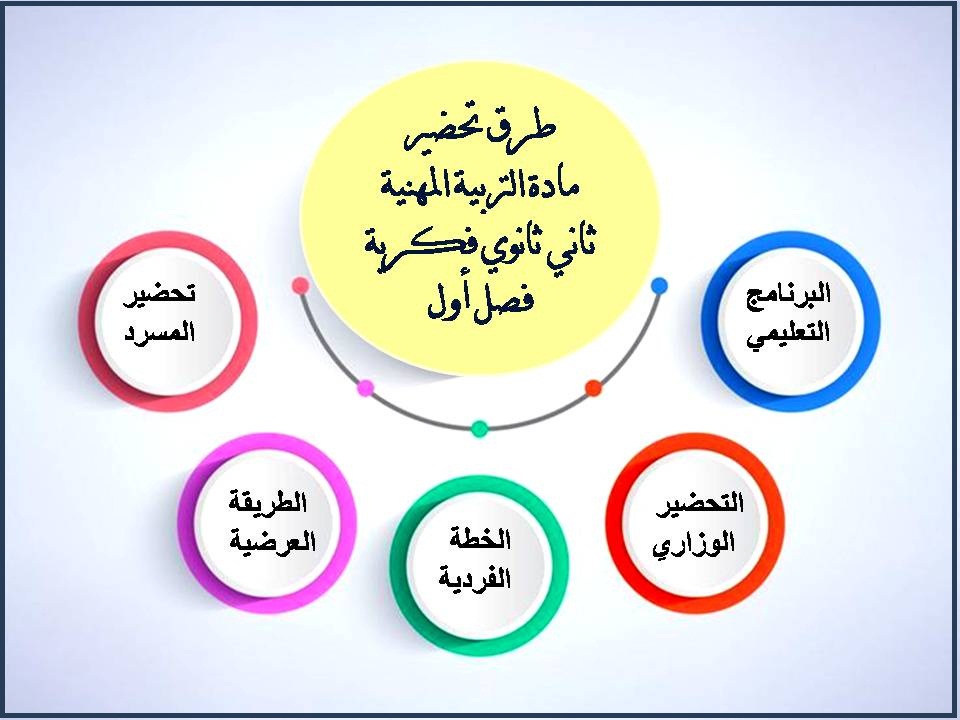 طرق تحضير
مادة التربية المهنية
ثاني ثانوي فكرية
فصل أول

البرنامج التعليمي

التحضير الوزاري

الخطة الفردية

الطريقة العرضية

تحضير المسرد